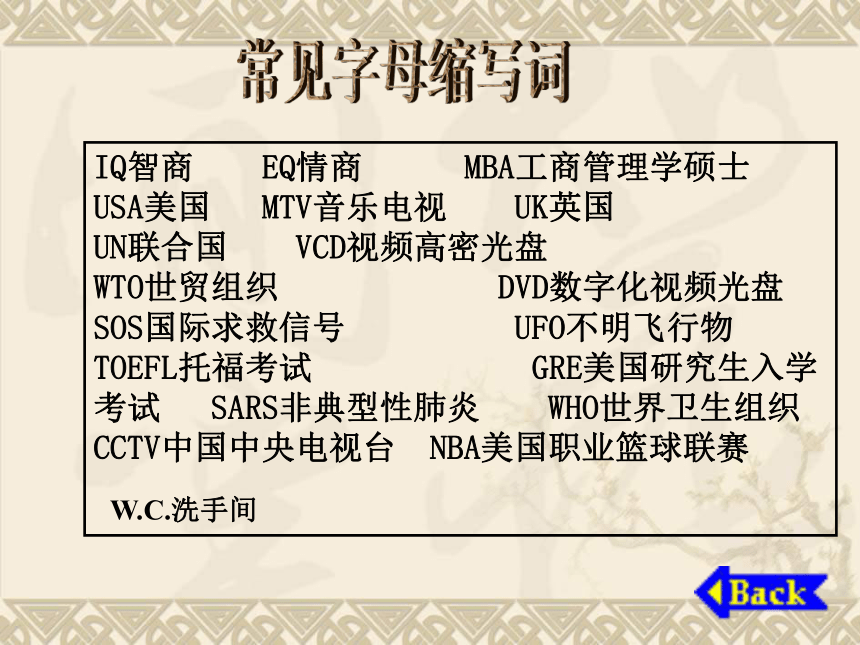 常见字母缩写词

IQ智商　EQ情商　MBA工商管理学硕士
USA美国　MTV音乐电视　UK英国
UN联合国　VCD视频高密光盘
WTO世贸组织　DVD数字化视频光盘
SOS国际求救信号　UFO不明飞行物
TOEFL托福考试　GRE美国研究生入学考试　SARS非典型性肺炎　WHO世界卫生组织
CCTV中国中央电视台　NBA美国职业篮球联赛

W.C.洗手间

Back